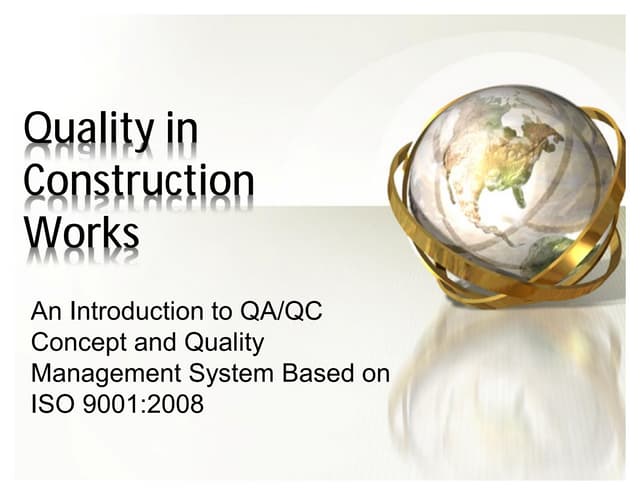 Quality in Construction Works

An Introduction to QA/QC Concept and Quality Management System Based on ISO 9001:2008